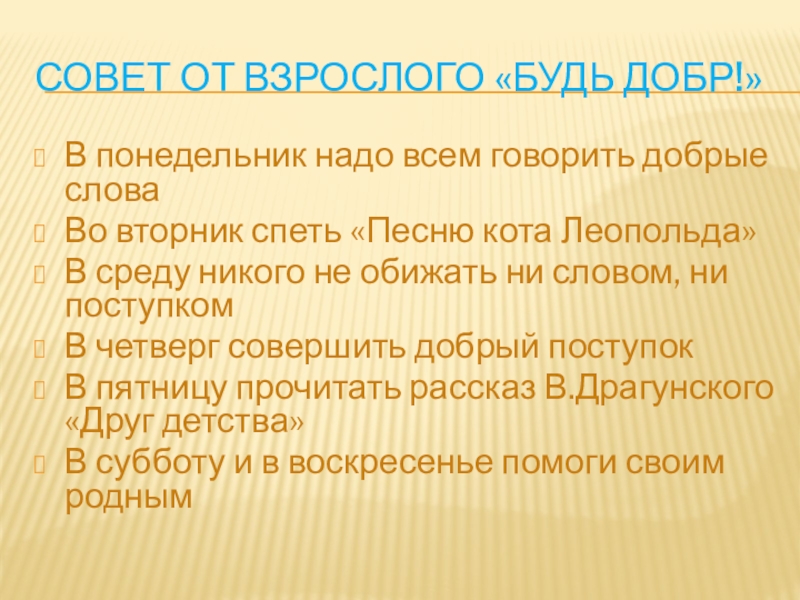 СОВЕТ ОТ ВЗРОСЛОГО «БУДЬ ДОБР!»

В понедельник надо всем говорить добрые слова
Во вторник спеть «Песню кота Леопольда»
В среду никого не обижать ни словом, ни поступком
В четверг совершить добрый поступок
В пятницу прочитать рассказ В.Драгунского «Друг детства»
В субботу и в воскресенье помоги своим родным